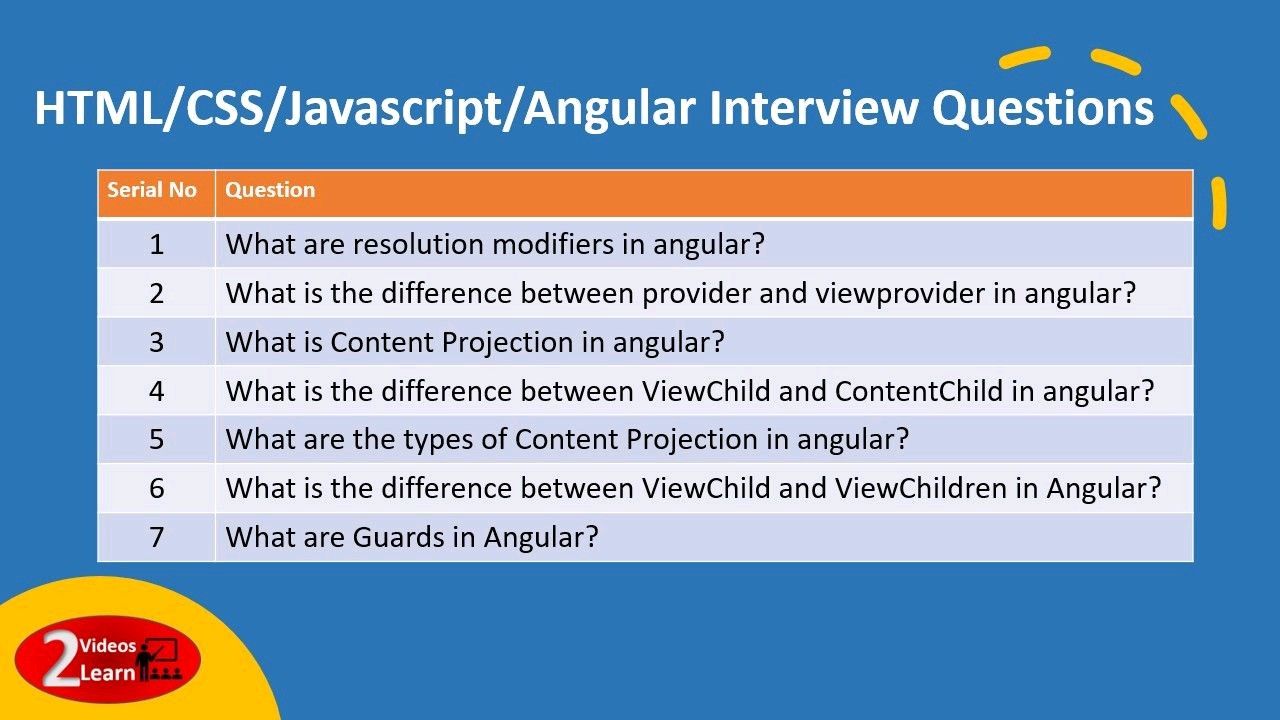 HTML/CSS/Javascript/Angular Interview Questions

| Serial No | Question |
|---|---|
| 1 | What are resolution modifiers in angular? |
| 2 | What is the difference between provider and viewprovider in angular? |
| 3 | What is Content Projection in angular? |
| 4 | What is the difference between ViewChild and ContentChild in angular? |
| 5 | What are the types of Content Projection in angular? |
| 6 | What is the difference between ViewChild and ViewChildren in Angular? |
| 7 | What are Guards in Angular? |

2 Videos Learn